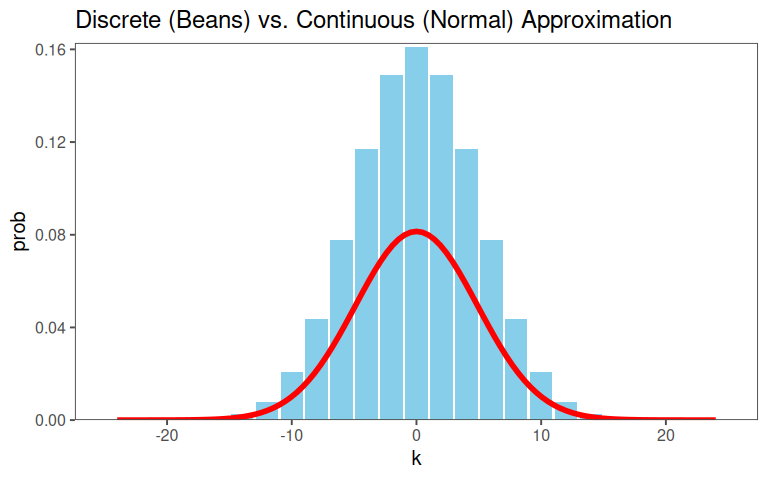 Discrete (Beans) vs. Continuous (Normal) Approximation

prob

0.16
0.12
0.08
0.04
0.00

-20
-10
0
10
20

k